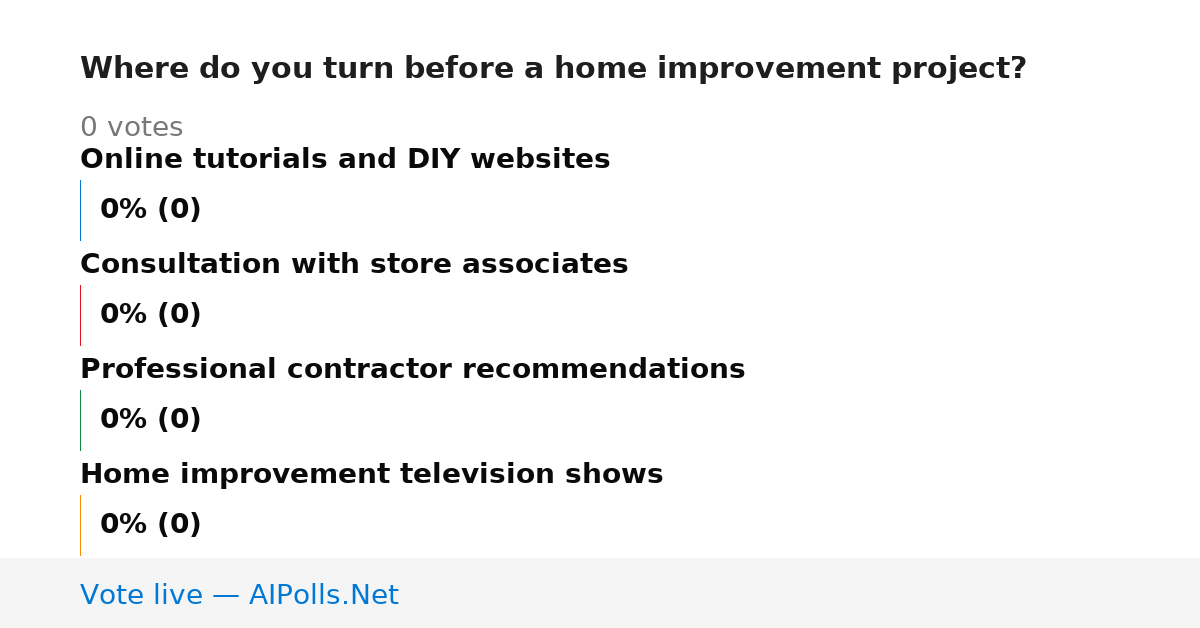 Where do you turn before a home improvement project?

0 votes

Online tutorials and DIY websites

0% (0)

Consultation with store associates

0% (0)

Professional contractor recommendations

0% (0)

Home improvement television shows

0% (0)

Vote live — AIPolls.Net